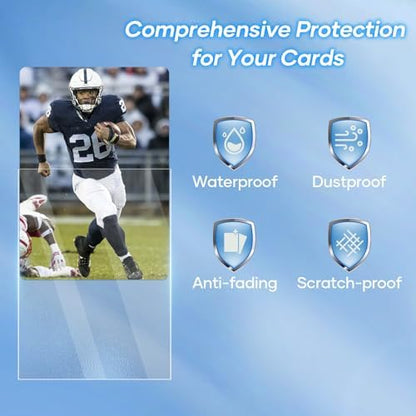 Comprehensive Protection for Your Cards

26

Waterproof

Dustproof

Anti-fading

Scratch-proof